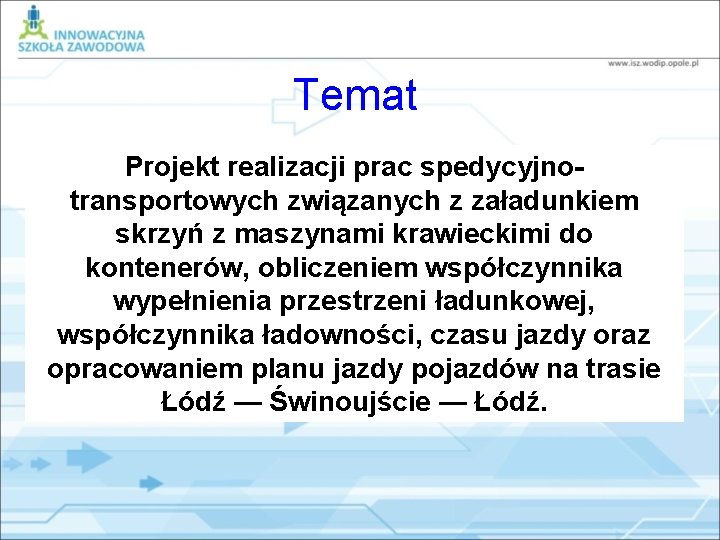 INNOWACYJNA
SZKOŁA ZAWODOWA

www.isz.wodip.opole.pl

Temat

Projekt realizacji prac spedycyjno-transportowych związanych z załadunkiem skrzyń z maszynami krawieckimi do kontenerów, obliczeniem współczynnika wypełnienia przestrzeni ładunkowej, współczynnika ładowności, czasu jazdy oraz opracowaniem planu jazdy pojazdów na trasie Łódź — Świnoujście — Łódź.